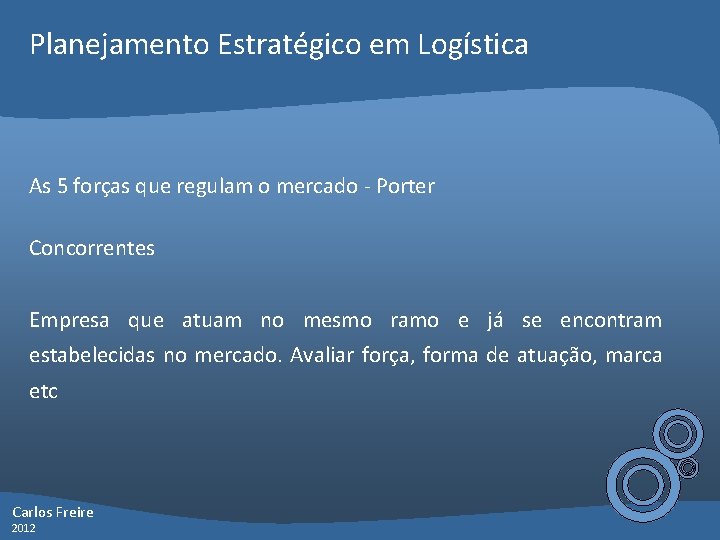 Planejamento Estratégico em Logística

As 5 forças que regulam o mercado - Porter

Concorrentes

Empresa que atuam no mesmo ramo e já se encontram estabelecidas no mercado. Avaliar força, forma de atuação, marca etc

Carlos Freire
2012